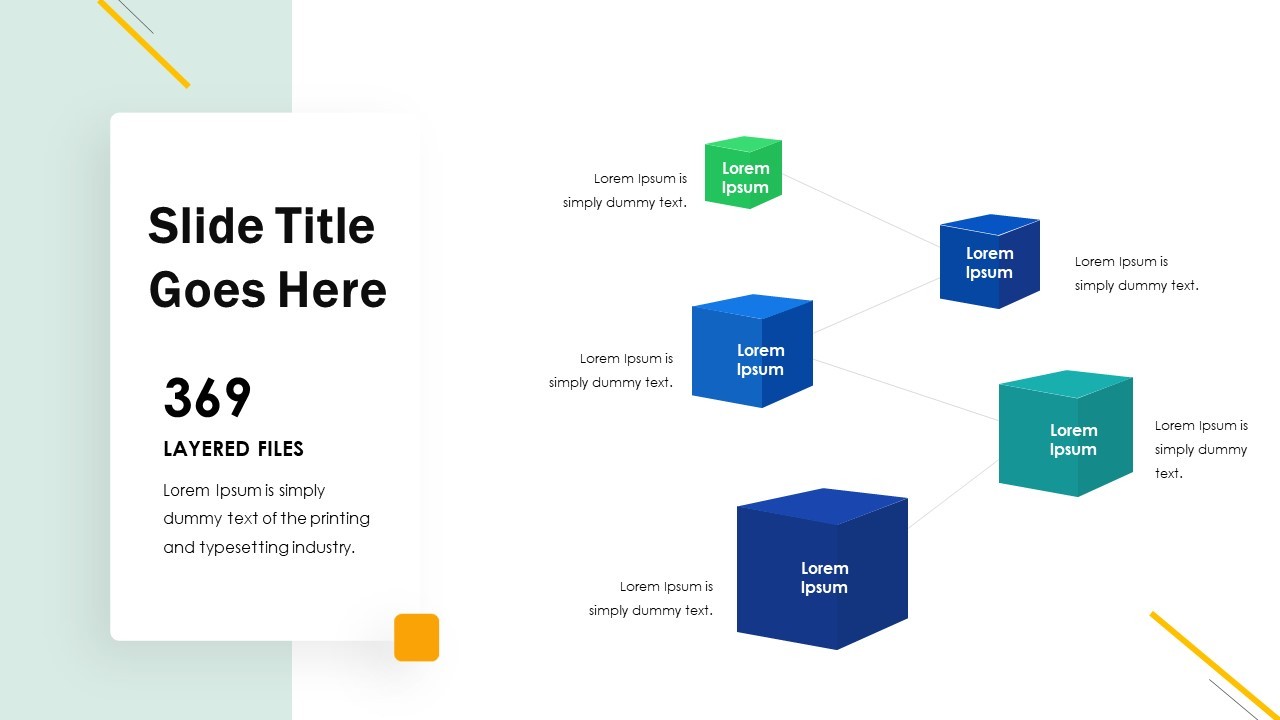 Slide Title Goes Here

369

LAYERED FILES

Lorem Ipsum is simply dummy text of the printing and typesetting industry.

Lorem Ipsum is simply dummy text.

Lorem Ipsum

Lorem Ipsum

Lorem Ipsum is simply dummy text.

Lorem Ipsum is simply dummy text.

Lorem Ipsum

Lorem Ipsum

Lorem Ipsum is simply dummy text.

Lorem Ipsum is simply dummy text.

Lorem Ipsum